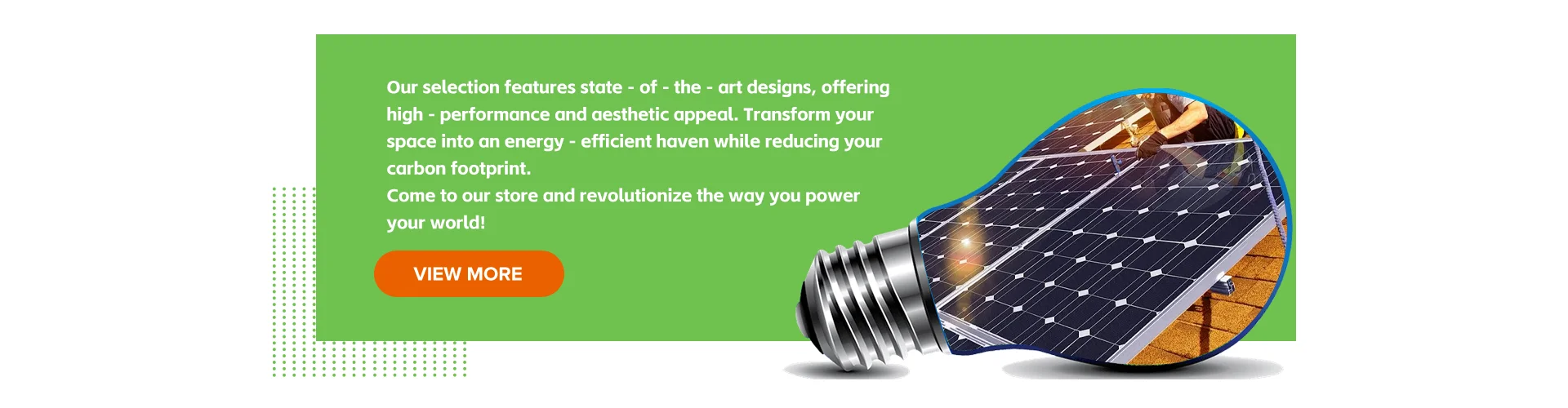 Our selection features state - of - the - art designs, offering high - performance and aesthetic appeal. Transform your space into an energy - efficient haven while reducing your carbon footprint.
Come to our store and revolutionize the way you power your world!

VIEW MORE